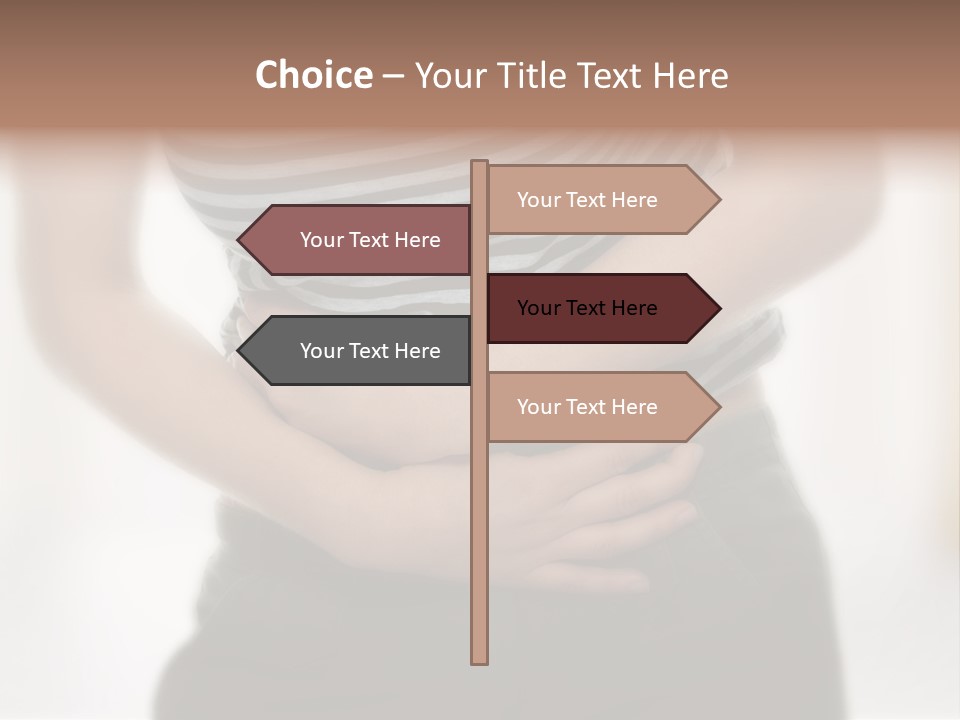 Choice – Your Title Text Here

Your Text Here

Your Text Here

Your Text Here

Your Text Here

Your Text Here